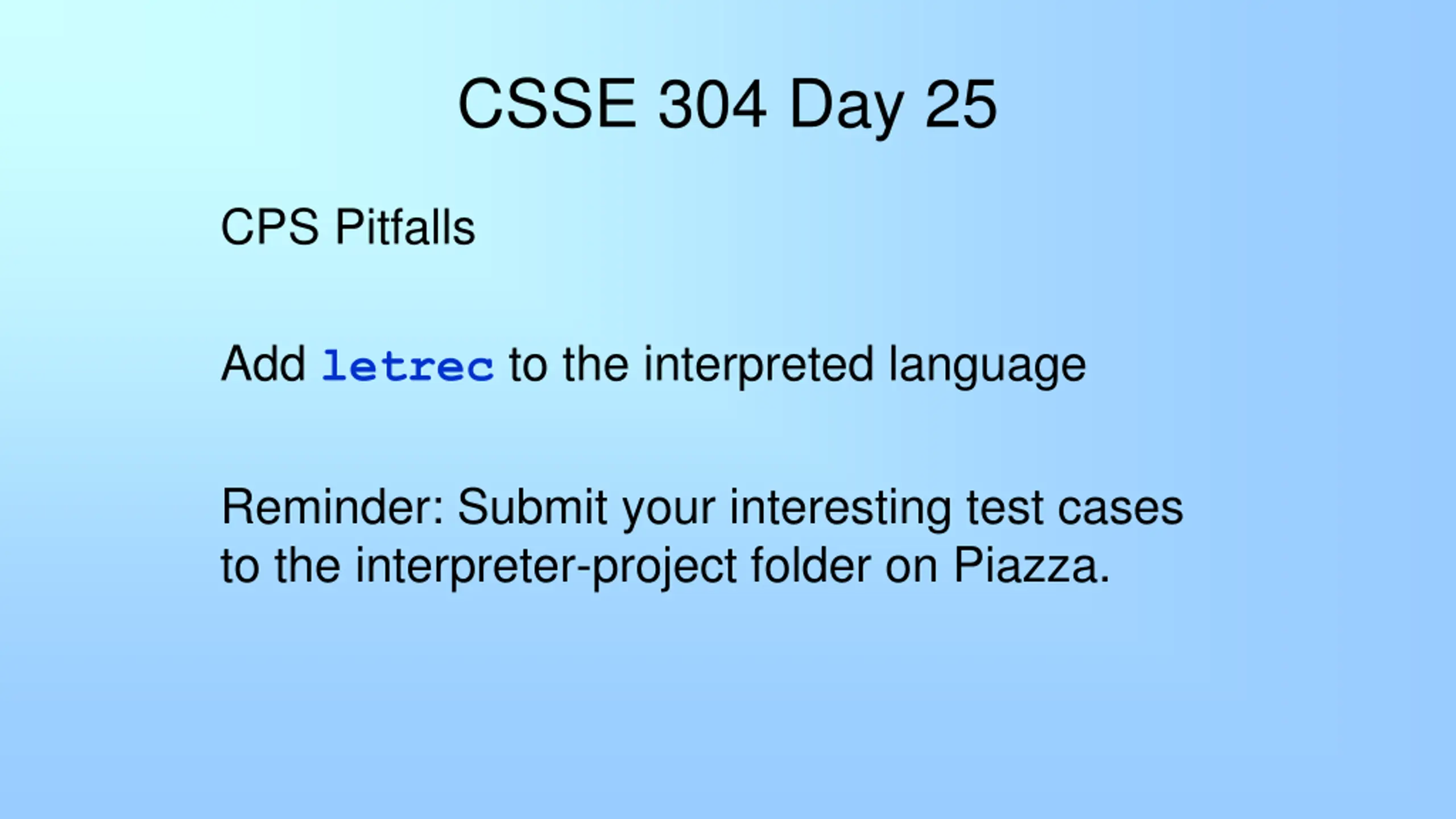 CSSE 304 Day 25

CPS Pitfalls

Add letrec to the interpreted language

Reminder: Submit your interesting test cases to the interpreter-project folder on Piazza.